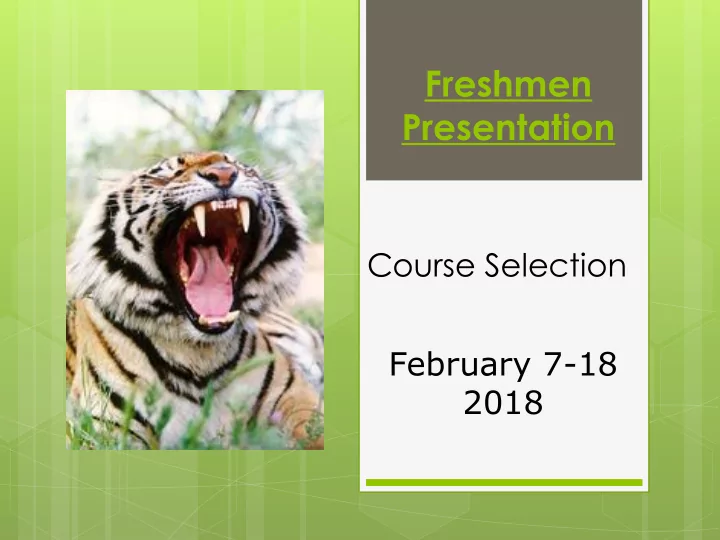 Freshmen Presentation

Course Selection

February 7-18
2018